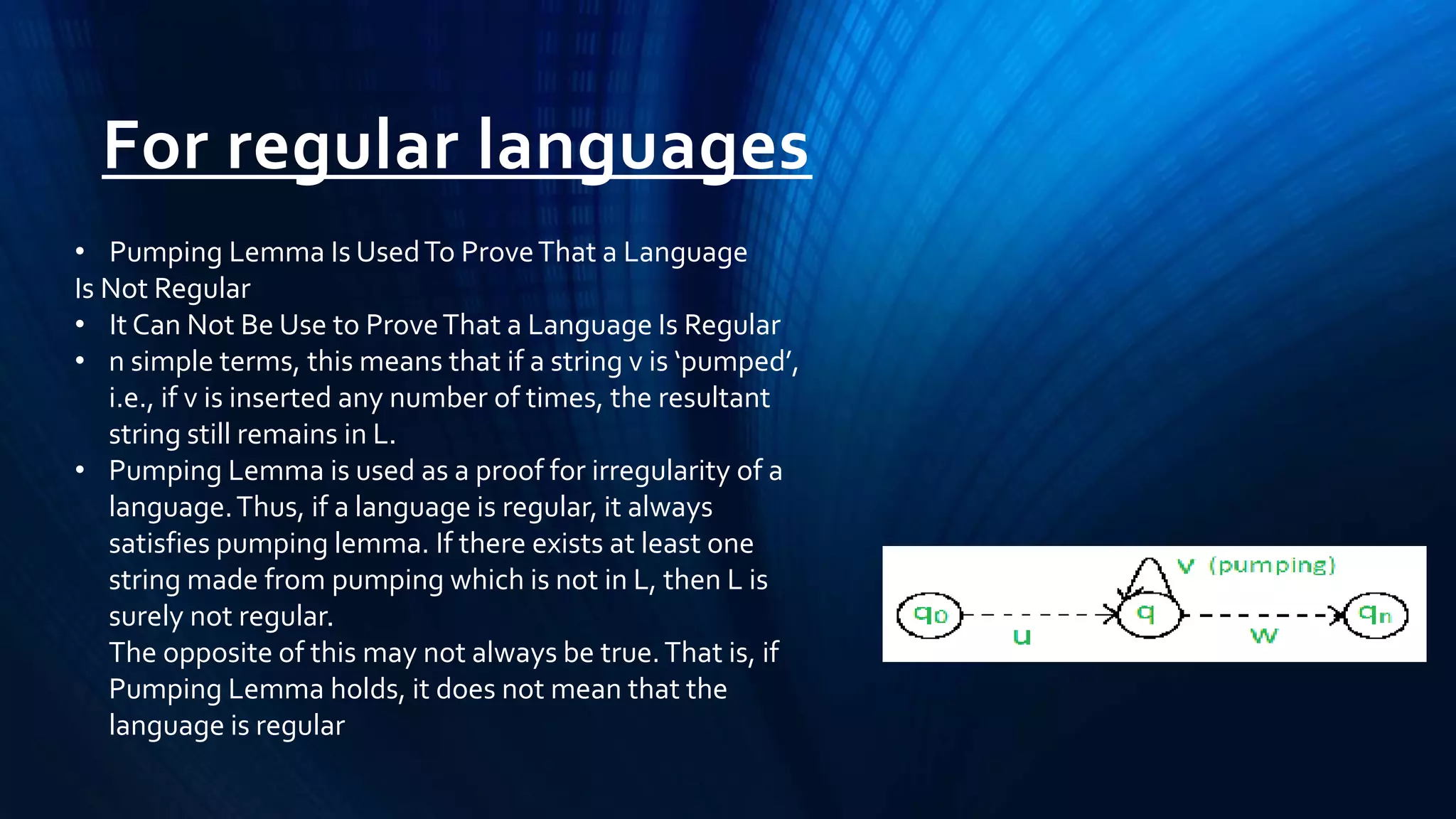 For regular languages

• Pumping Lemma Is Used To Prove That a Language Is Not Regular
• It Can Not Be Use to Prove That a Language Is Regular
• n simple terms, this means that if a string v is 'pumped', i.e., if v is inserted any number of times, the resultant string still remains in L.
• Pumping Lemma is used as a proof for irregularity of a language. Thus, if a language is regular, it always satisfies pumping lemma. If there exists at least one string made from pumping which is not in L, then L is surely not regular.
The opposite of this may not always be true. That is, if Pumping Lemma holds, it does not mean that the language is regular

v (pumping)
$q_0$
u
q
w
$q_n$